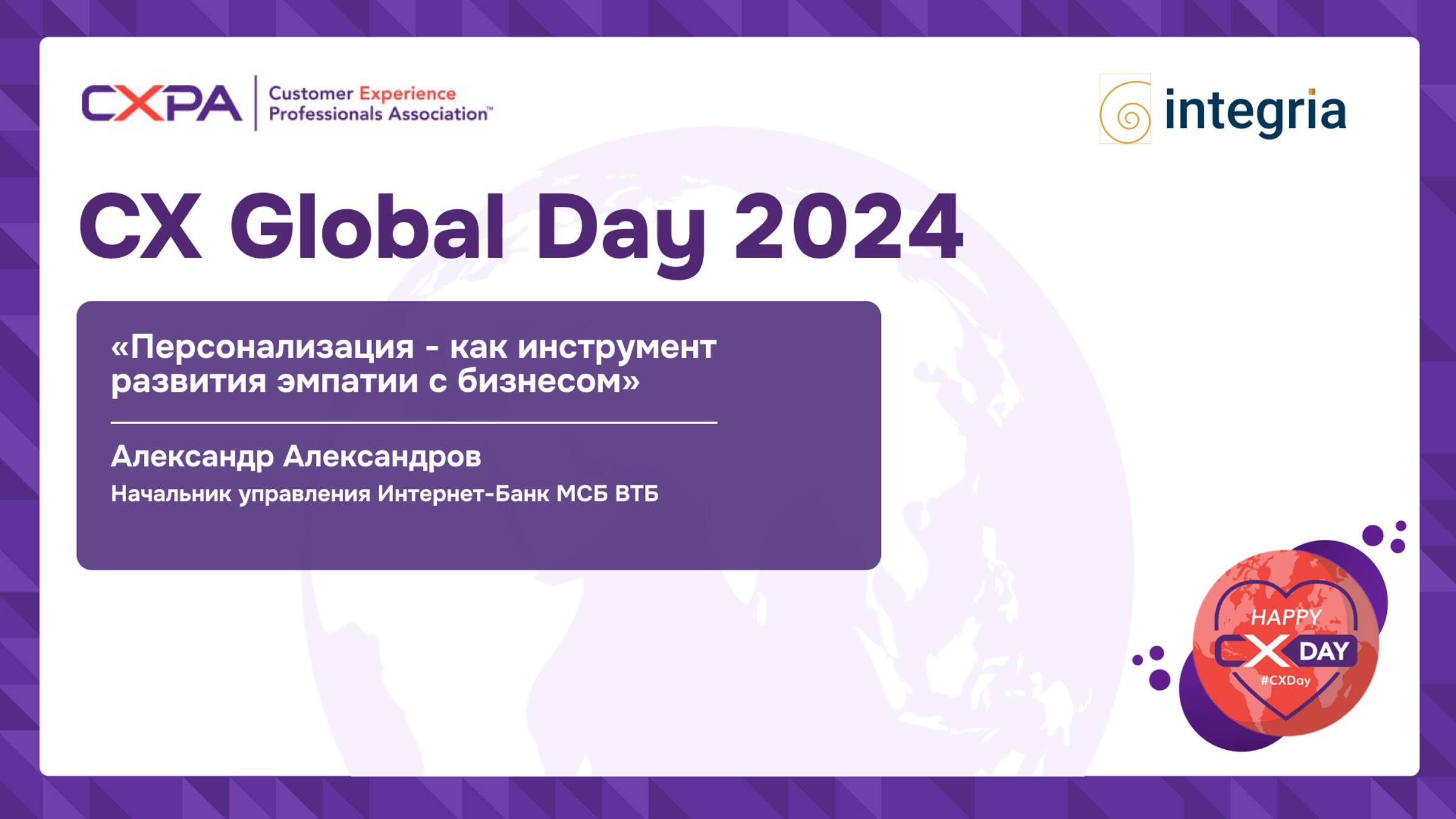 CXPA Customer Experience Professionals Association™

integria

CX Global Day 2024

«Персонализация - как инструмент развития эмпатии с бизнесом»

Александр Александров
Начальник управления Интернет-Банк МСБ ВТБ

HAPPY CX DAY #CXDay